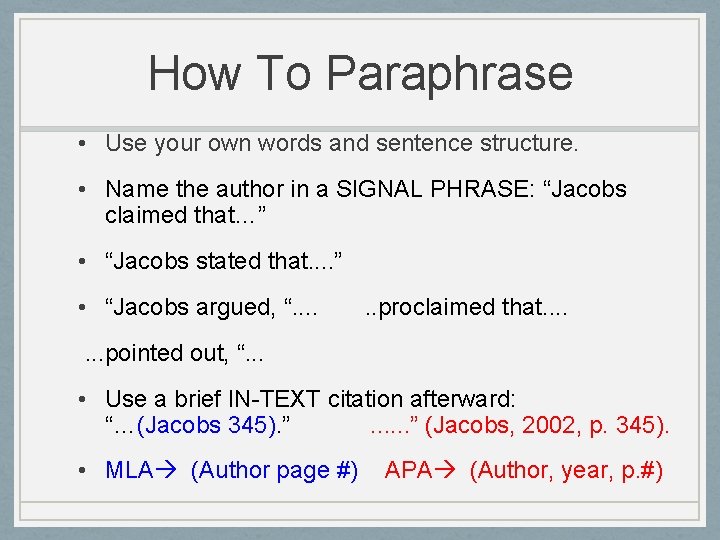 How To Paraphrase

• Use your own words and sentence structure.

• Name the author in a SIGNAL PHRASE: “Jacobs claimed that…”

• “Jacobs stated that....”

• “Jacobs argued, “.... ..proclaimed that....

...pointed out, “...

• Use a brief IN-TEXT citation afterward: “…(Jacobs 345).” ......” (Jacobs, 2002, p. 345).

• MLA→ (Author page #) APA→ (Author, year, p.#)